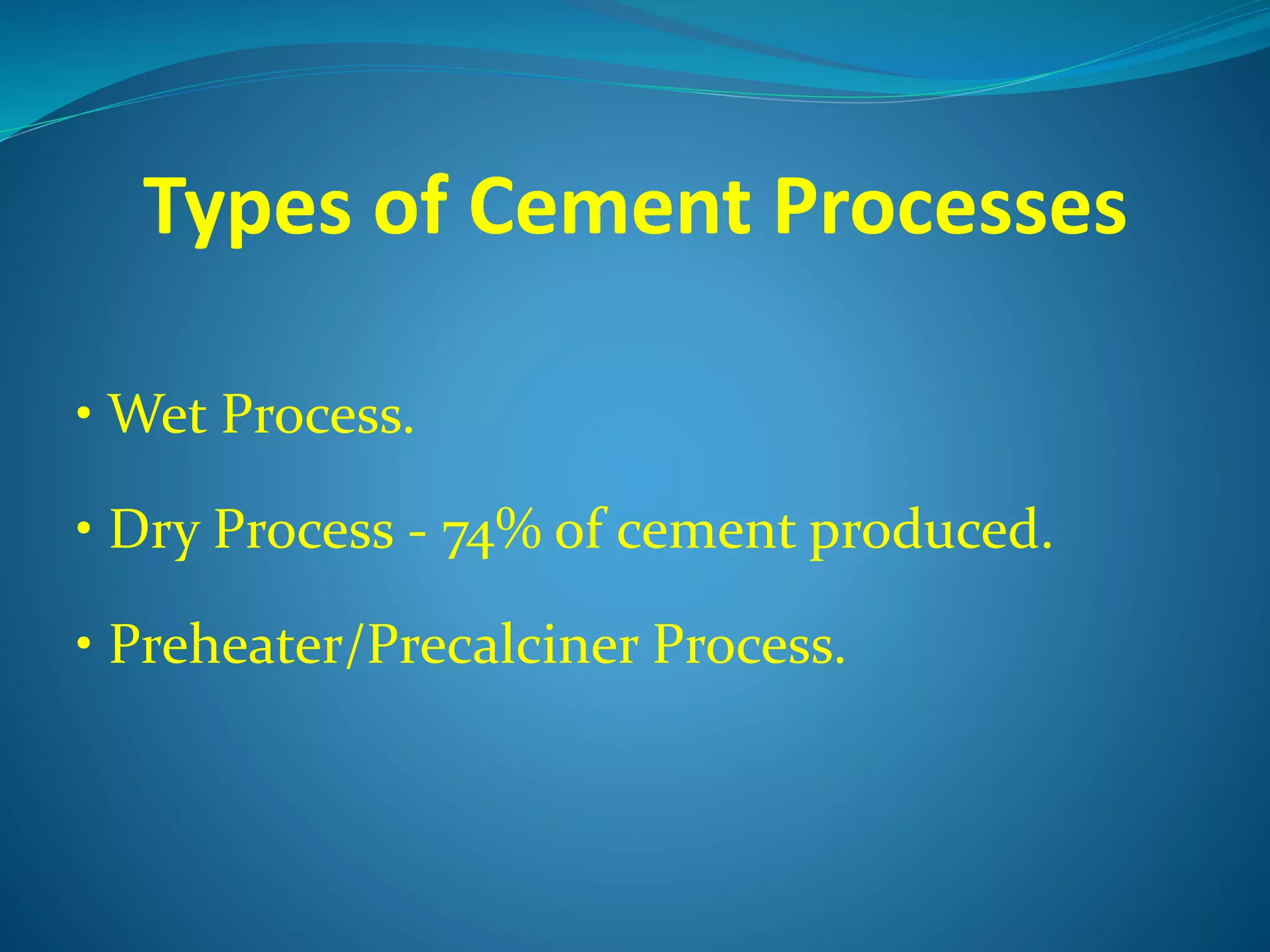 Types of Cement Processes

• Wet Process.

• Dry Process - 74% of cement produced.

• Preheater/Precalciner Process.